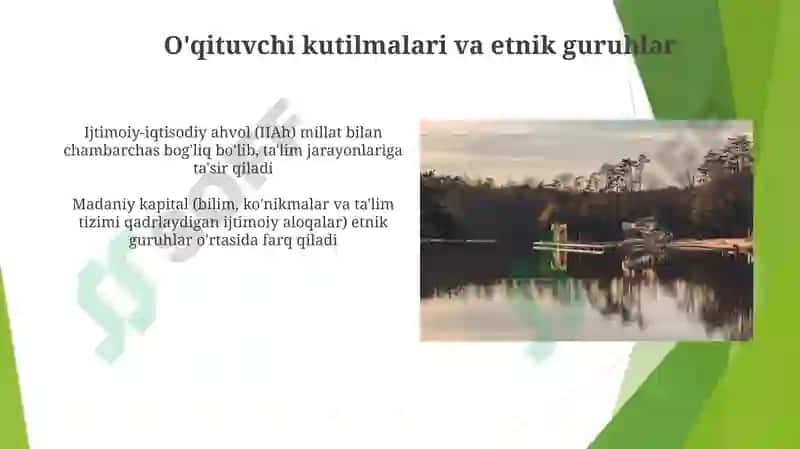 O'qituvchi kutilmalari va etnik guruhlar

Ijtimoiy-iqtisodiy ahvol (IIAh) millat bilan chambarchas bog'liq bo'lib, ta'lim jarayonlariga ta'sir qiladi

Madaniy kapital (bilim, ko'nikmalar va ta'lim tizimi qadrlaydigan ijtimoiy aloqalar) etnik guruhlar o'rtasida farq qiladi